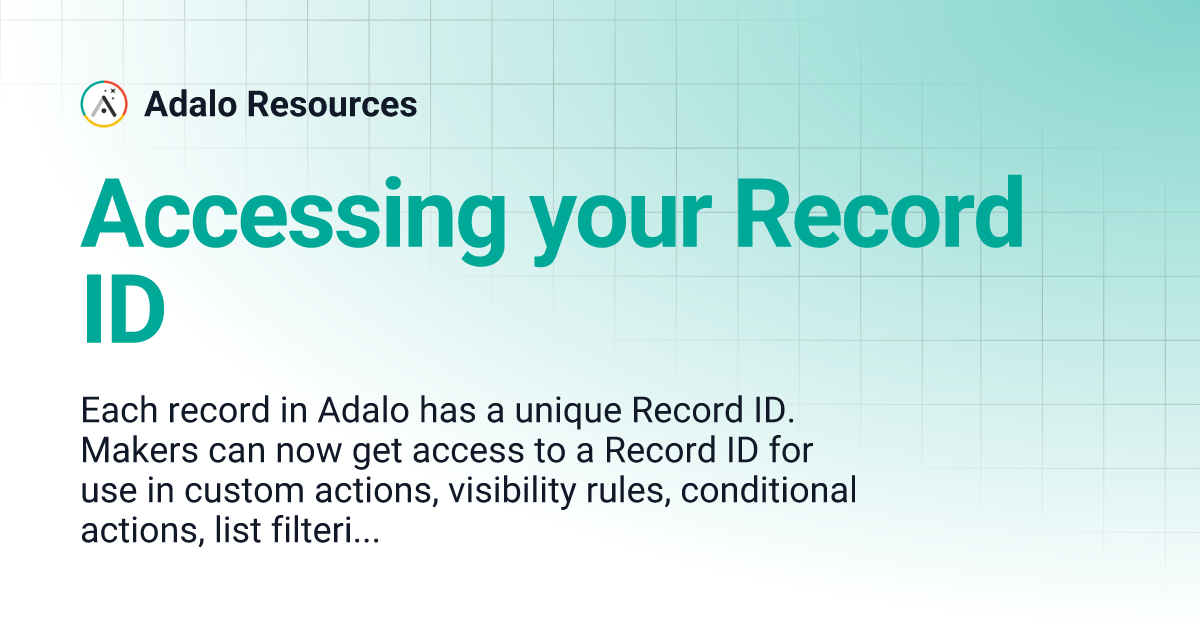 Adalo Resources

Accessing your Record ID

Each record in Adalo has a unique Record ID. Makers can now get access to a Record ID for use in custom actions, visibility rules, conditional actions, list filteri...